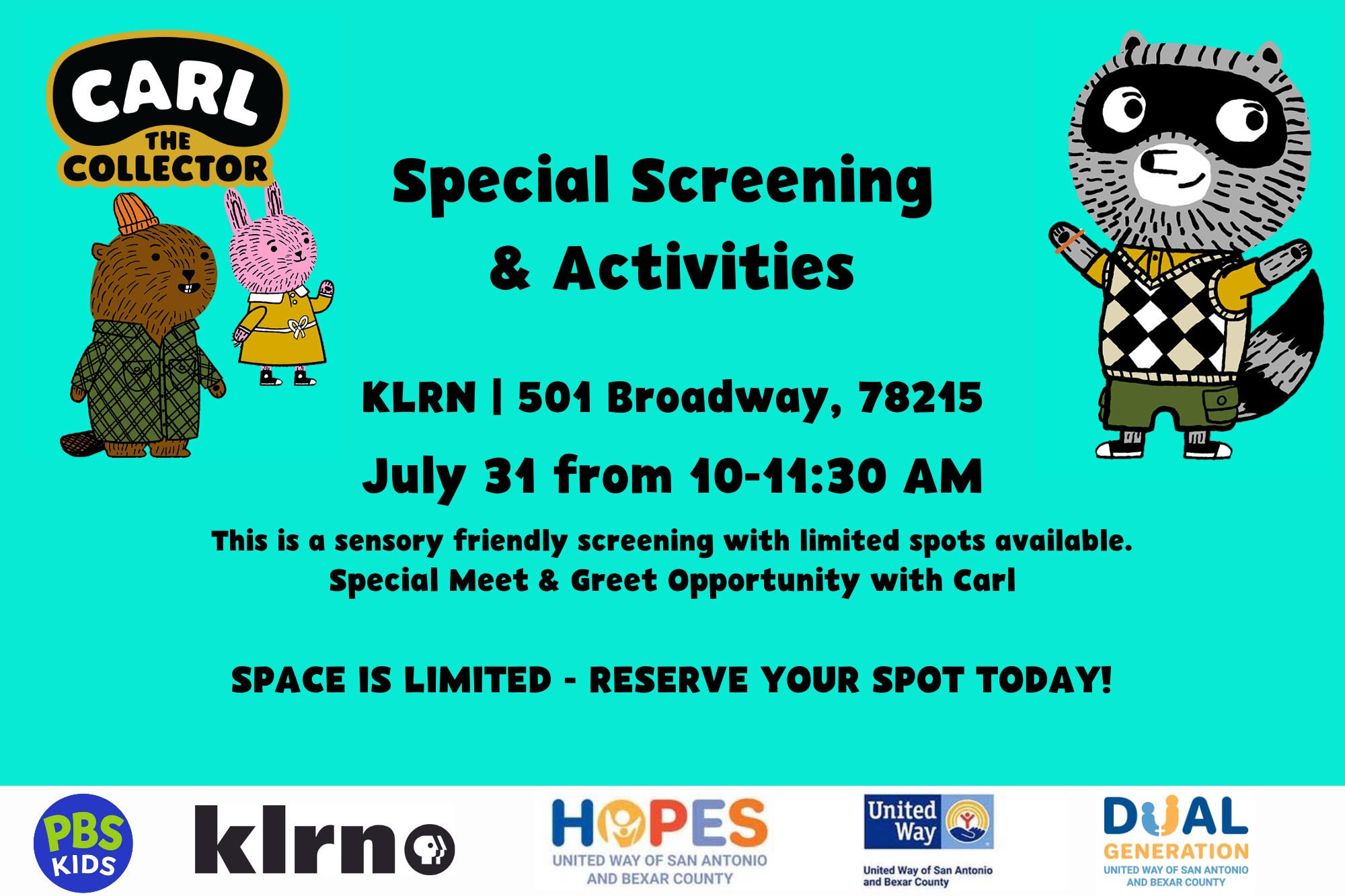 CARL THE COLLECTOR

Special Screening & Activities

KLRN | 501 Broadway, 78215

July 31 from 10-11:30 AM

This is a sensory friendly screening with limited spots available.
Special Meet & Greet Opportunity with Carl

SPACE IS LIMITED - RESERVE YOUR SPOT TODAY!

PBS KIDS

klrn

HOPES
UNITED WAY OF SAN ANTONIO AND BEXAR COUNTY

United Way
United Way of San Antonio and Bexar County

DUAL GENERATION
UNITED WAY OF SAN ANTONIO AND BEXAR COUNTY